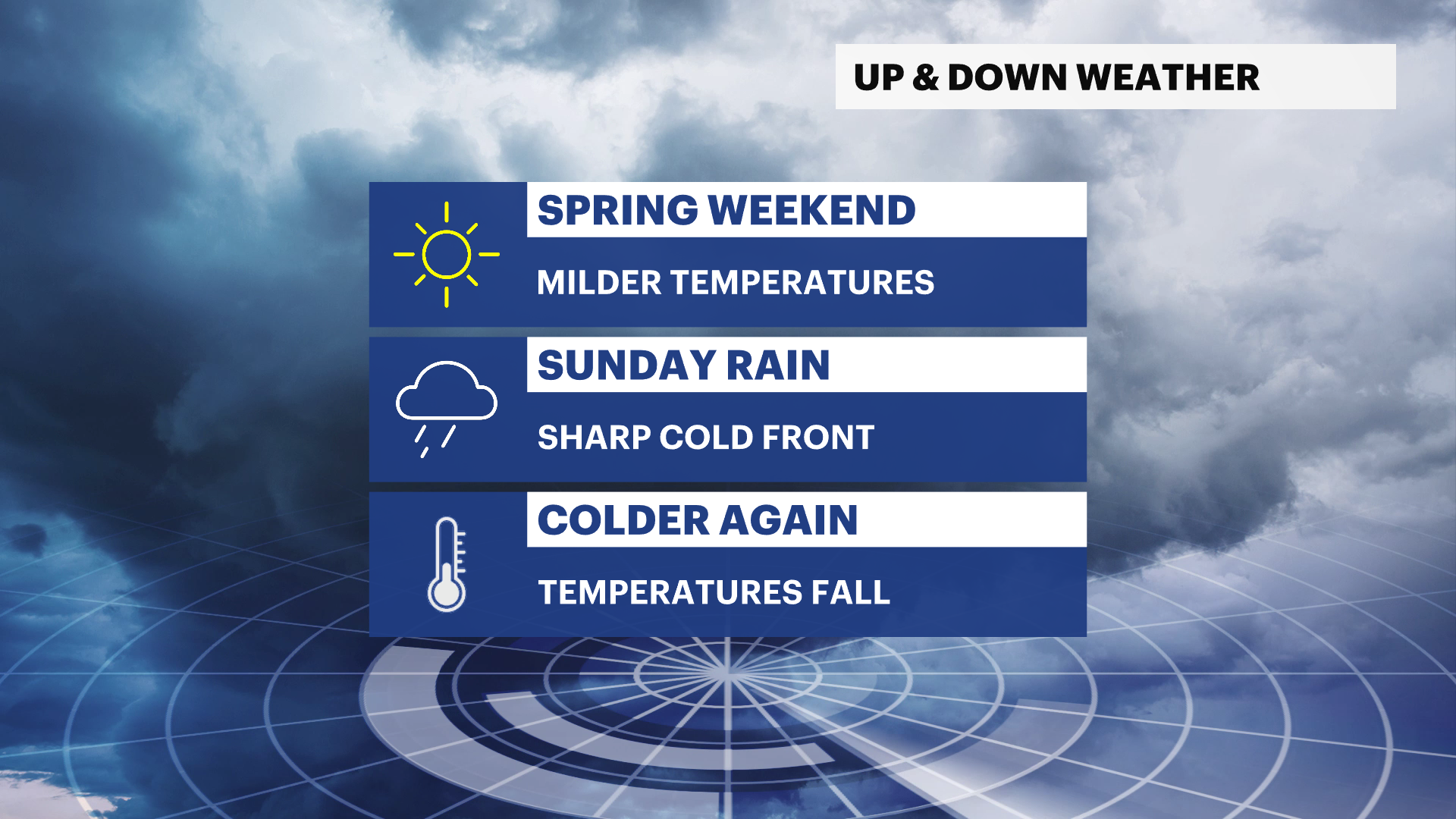 UP & DOWN WEATHER

SPRING WEEKEND

MILDER TEMPERATURES

SUNDAY RAIN

SHARP COLD FRONT

COLDER AGAIN

TEMPERATURES FALL